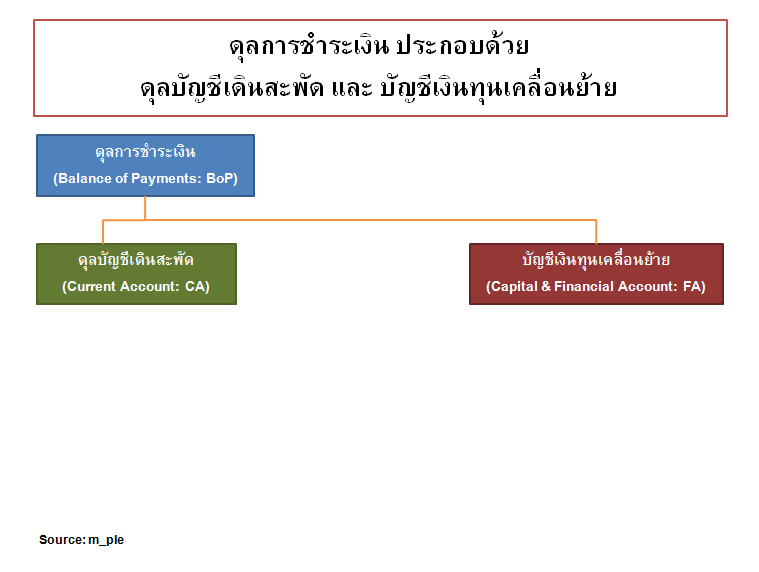 ดุลการชำระเงิน ประกอบด้วย
ดุลบัญชีเดินสะพัด และ บัญชีเงินทุนเคลื่อนย้าย

ดุลการชำระเงิน
(Balance of Payments: BoP)

ดุลบัญชีเดินสะพัด
(Current Account: CA)

บัญชีเงินทุนเคลื่อนย้าย
(Capital & Financial Account: FA)

Source: m_ple